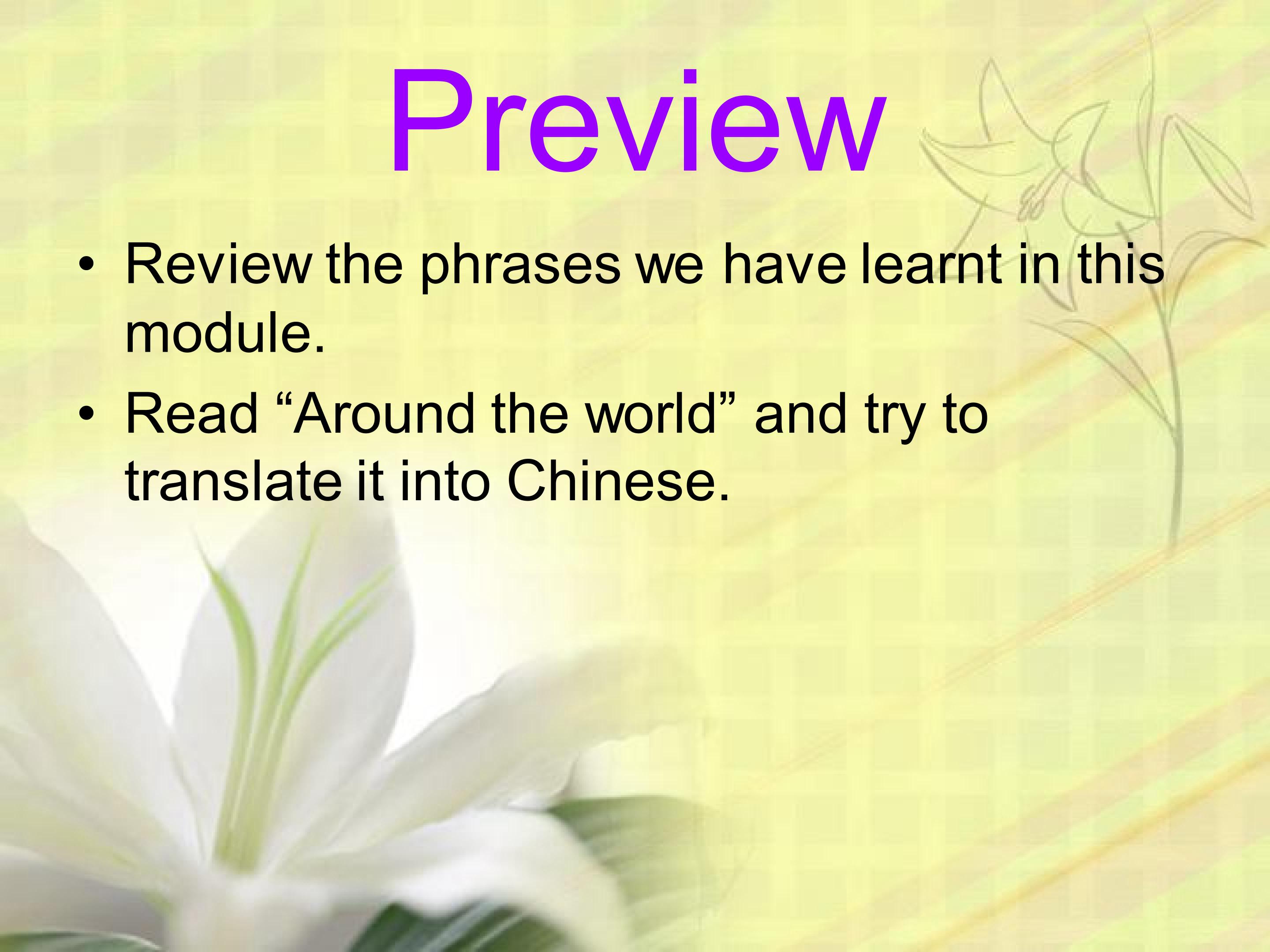 Preview

• Review the phrases we have learnt in this module.
• Read "Around the world" and try to translate it into Chinese.